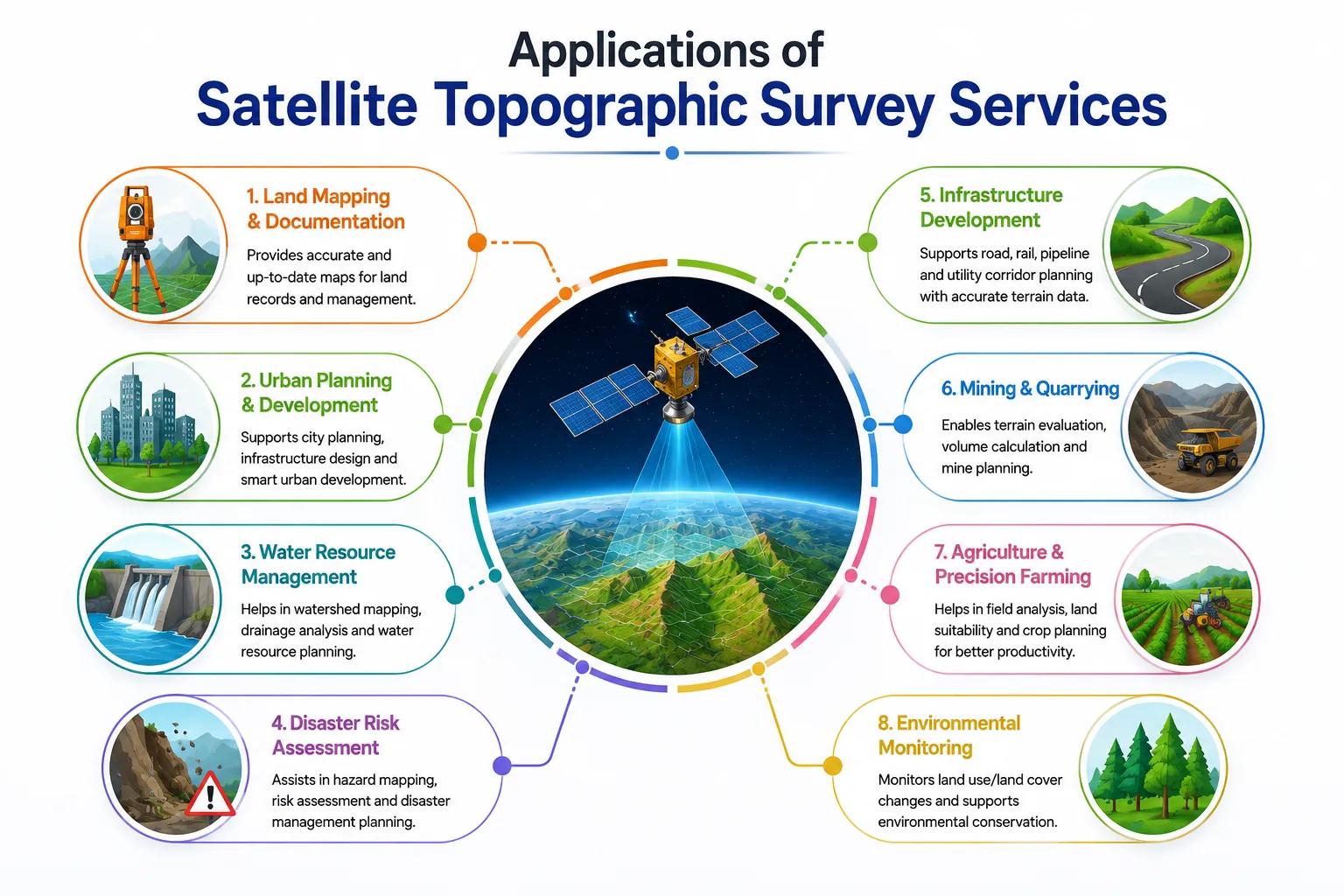 Applications of
Satellite Topographic Survey Services

1. Land Mapping & Documentation

Provides accurate and up-to-date maps for land records and management.

2. Urban Planning & Development

Supports city planning, infrastructure design and smart urban development.

3. Water Resource Management

Helps in watershed mapping, drainage analysis and water resource planning.

4. Disaster Risk Assessment

Assists in hazard mapping, risk assessment and disaster management planning.

5. Infrastructure Development

Supports road, rail, pipeline and utility corridor planning with accurate terrain data.

6. Mining & Quarrying

Enables terrain evaluation, volume calculation and mine planning.

7. Agriculture & Precision Farming

Helps in field analysis, land suitability and crop planning for better productivity.

8. Environmental Monitoring

Monitors land use/land cover changes and supports environmental conservation.